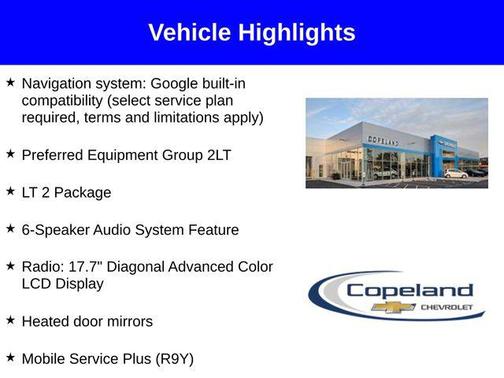 Vehicle Highlights

★ Navigation system: Google built-in compatibility (select service plan required, terms and limitations apply)

★ Preferred Equipment Group 2LT

★ LT 2 Package

★ 6-Speaker Audio System Feature

★ Radio: 17.7" Diagonal Advanced Color LCD Display

★ Heated door mirrors

★ Mobile Service Plus (R9Y)

COPELAND

Copeland
CHEVROLET